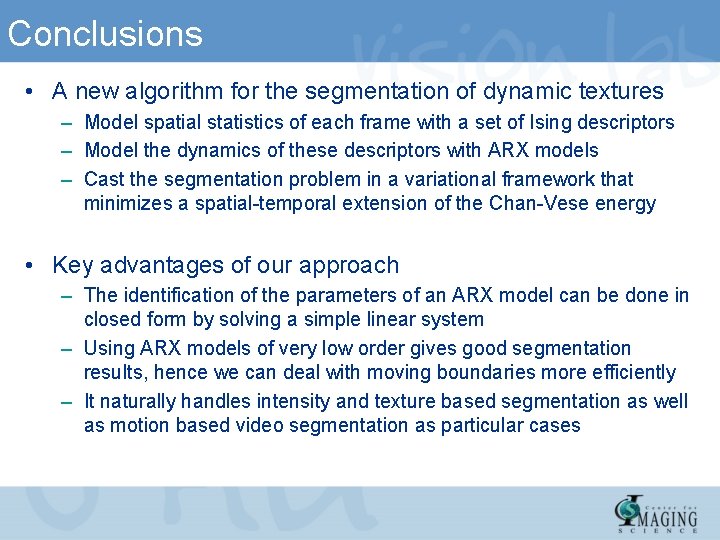 Conclusions

vision lab

• A new algorithm for the segmentation of dynamic textures
– Model spatial statistics of each frame with a set of Ising descriptors
– Model the dynamics of these descriptors with ARX models
– Cast the segmentation problem in a variational framework that minimizes a spatial-temporal extension of the Chan-Vese energy

• Key advantages of our approach
– The identification of the parameters of an ARX model can be done in closed form by solving a simple linear system
– Using ARX models of very low order gives good segmentation results, hence we can deal with moving boundaries more efficiently
– It naturally handles intensity and texture based segmentation as well as motion based video segmentation as particular cases

Center for IMAGING SCIENCE